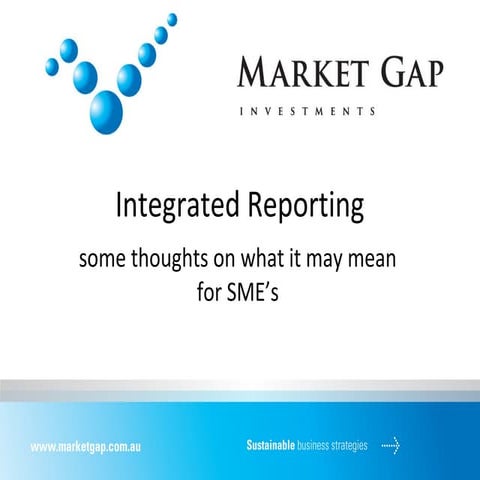 MARKET GAP
INVESTMENTS

Integrated Reporting

some thoughts on what it may mean for SME's

www.marketgap.com.au

Sustainable business strategies